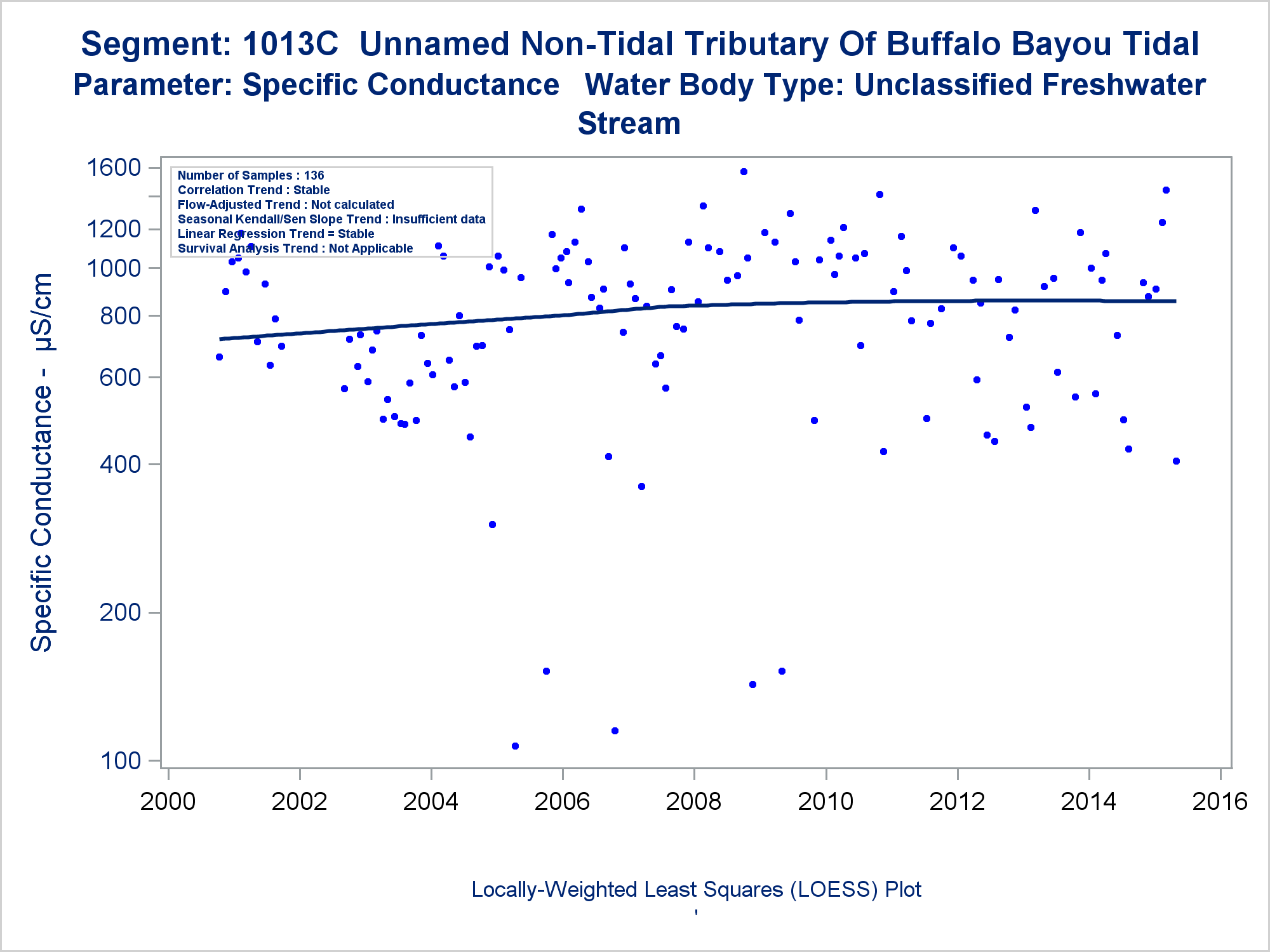 Segment: 1013C Unnamed Non-Tidal Tributary Of Buffalo Bayou Tidal
Parameter: Specific Conductance Water Body Type: Unclassified Freshwater Stream

Number of Samples : 136
Correlation Trend : Stable
Flow-Adjusted Trend : Not calculated
Seasonal Kendall/Sen Slope Trend : Insufficient data
Linear Regression Trend = Stable
Survival Analysis Trend : Not Applicable

Specific Conductance - µS/cm

1600
1200
1000
800
600
400
200
100

2000 2002 2004 2006 2008 2010 2012 2014 2016

Locally-Weighted Least Squares (LOESS) Plot
'